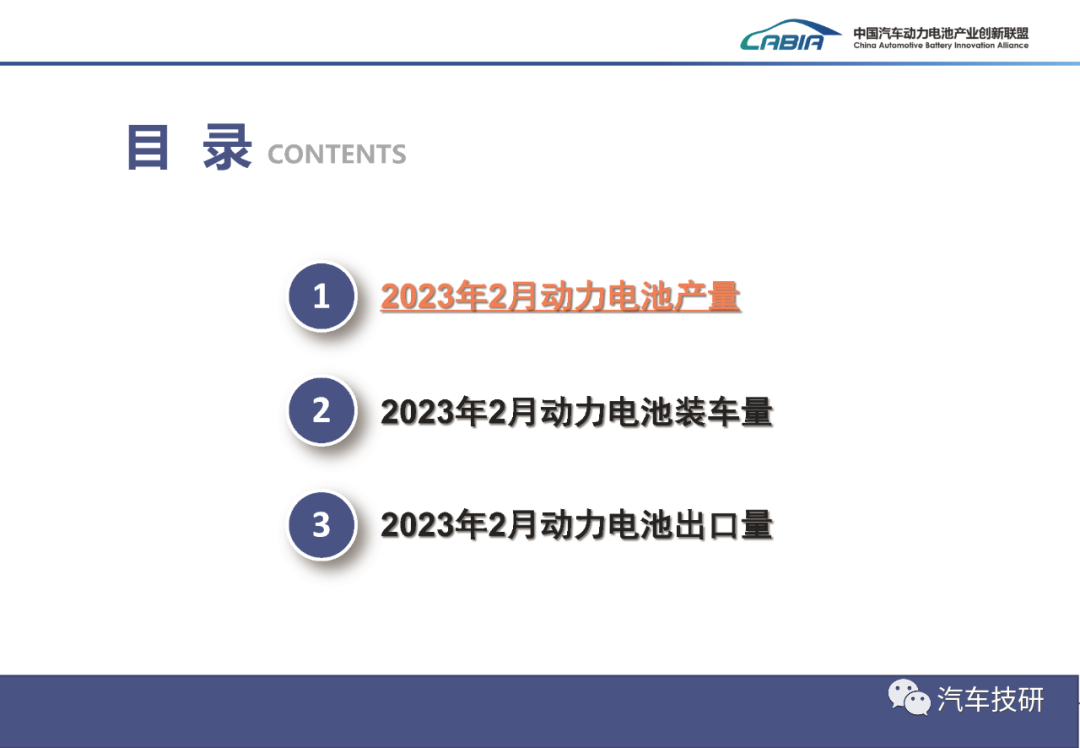 CABIA 中国汽车动力电池产业创新联盟
China Automotive Battery Innovation Alliance

目 录 CONTENTS

1 2023年2月动力电池产量

2 2023年2月动力电池装车量

3 2023年2月动力电池出口量

汽车技研